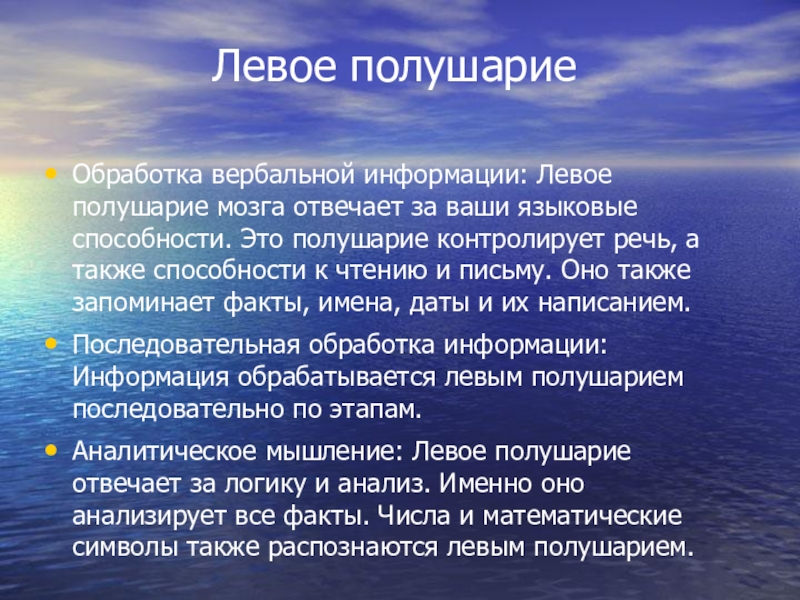 Левое полушарие

• Обработка вербальной информации: Левое полушарие мозга отвечает за ваши языковые способности. Это полушарие контролирует речь, а также способности к чтению и письму. Оно также запоминает факты, имена, даты и их написанием.

• Последовательная обработка информации: Информация обрабатывается левым полушарием последовательно по этапам.

• Аналитическое мышление: Левое полушарие отвечает за логику и анализ. Именно оно анализирует все факты. Числа и математические символы также распознаются левым полушарием.